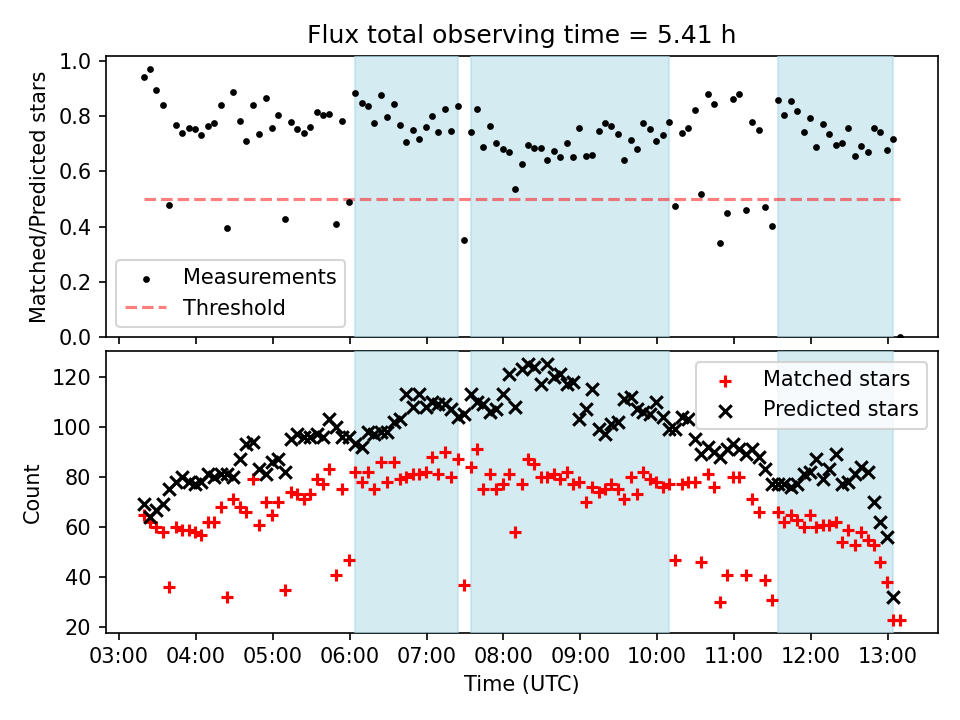 Flux total observing time = 5.41 h

Matched/Predicted stars

1.0
0.8
0.6
0.4
0.2
0.0

Measurements
Threshold

Count

120
100
80
60
40
20

Matched stars
Predicted stars

03:00 04:00 05:00 06:00 07:00 08:00 09:00 10:00 11:00 12:00 13:00

Time (UTC)